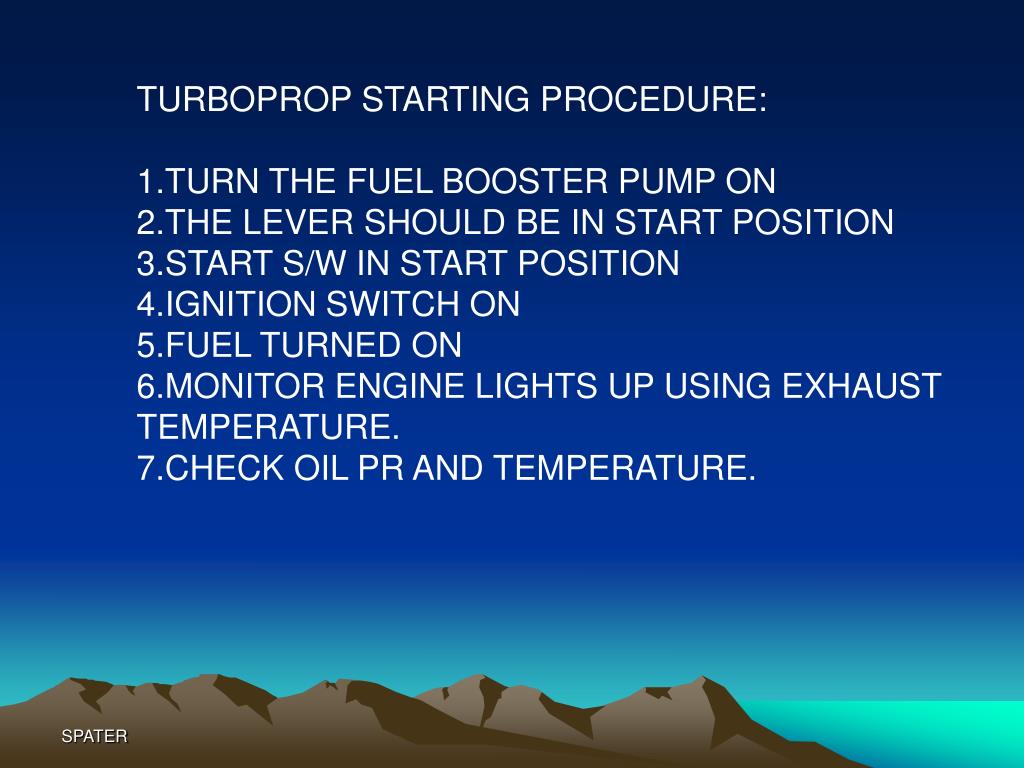 TURBOPROP STARTING PROCEDURE:

1.TURN THE FUEL BOOSTER PUMP ON
2.THE LEVER SHOULD BE IN START POSITION
3.START S/W IN START POSITION
4.IGNITION SWITCH ON
5.FUEL TURNED ON
6.MONITOR ENGINE LIGHTS UP USING EXHAUST TEMPERATURE.
7.CHECK OIL PR AND TEMPERATURE.

SPATER